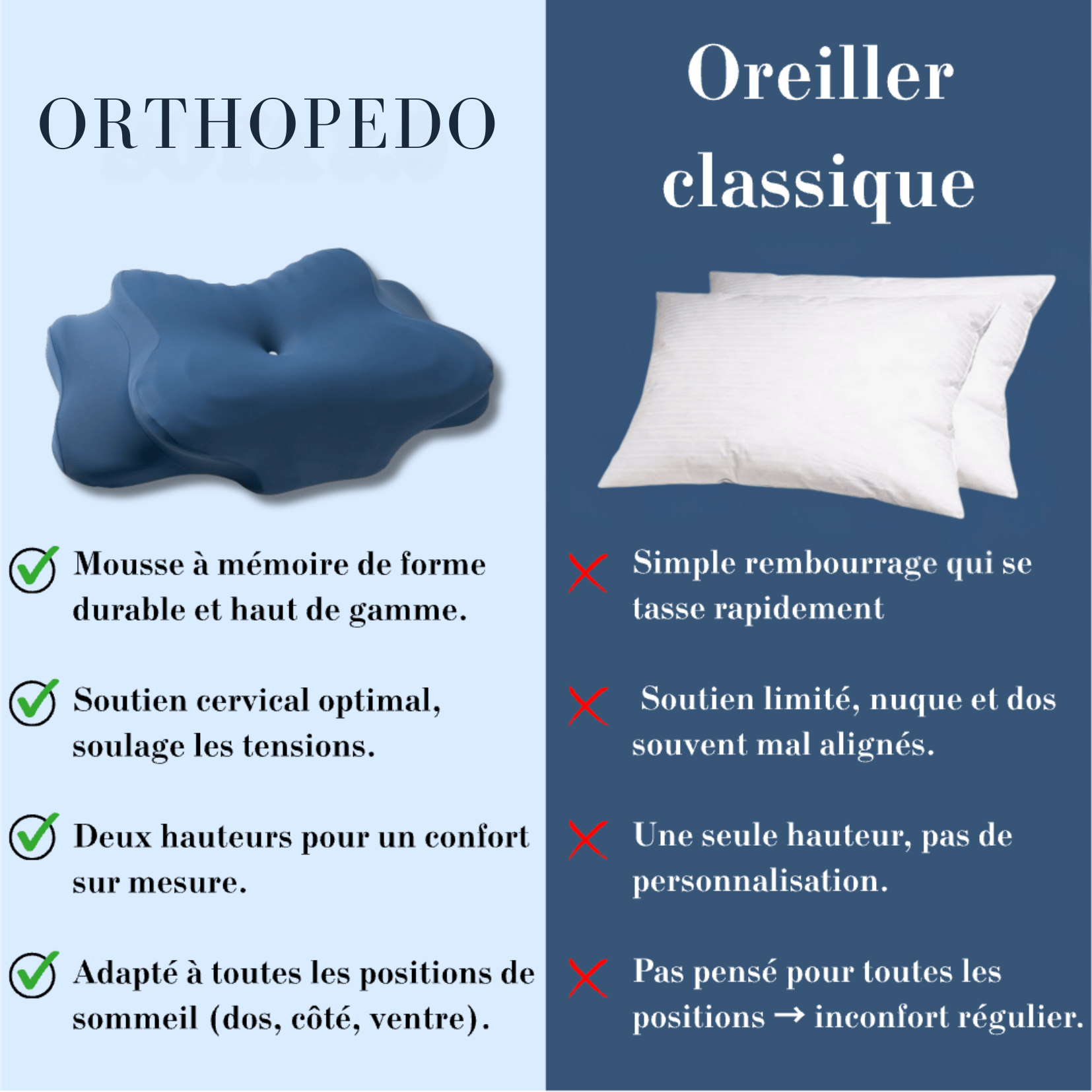 ORTHOPEDO

Mousse à mémoire de forme durable et haut de gamme.

Soutien cervical optimal, soulage les tensions.

Deux hauteurs pour un confort sur mesure.

Adapté à toutes les positions de sommeil (dos, côté, ventre).

Oreiller classique

Simple rembourrage qui se tasse rapidement

Soutien limité, nuque et dos souvent mal alignés.

Une seule hauteur, pas de personnalisation.

Pas pensé pour toutes les positions → inconfort régulier.